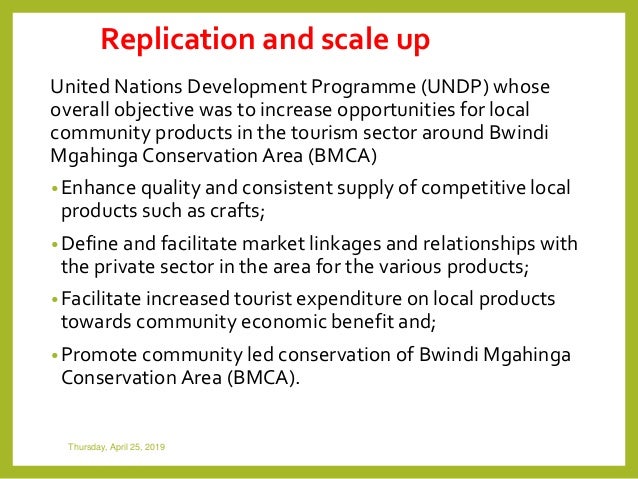 Replication and scale up

United Nations Development Programme (UNDP) whose overall objective was to increase opportunities for local community products in the tourism sector around Bwindi Mgahinga Conservation Area (BMCA)

• Enhance quality and consistent supply of competitive local products such as crafts;

• Define and facilitate market linkages and relationships with the private sector in the area for the various products;

• Facilitate increased tourist expenditure on local products towards community economic benefit and;

• Promote community led conservation of Bwindi Mgahinga Conservation Area (BMCA).

Thursday, April 25, 2019